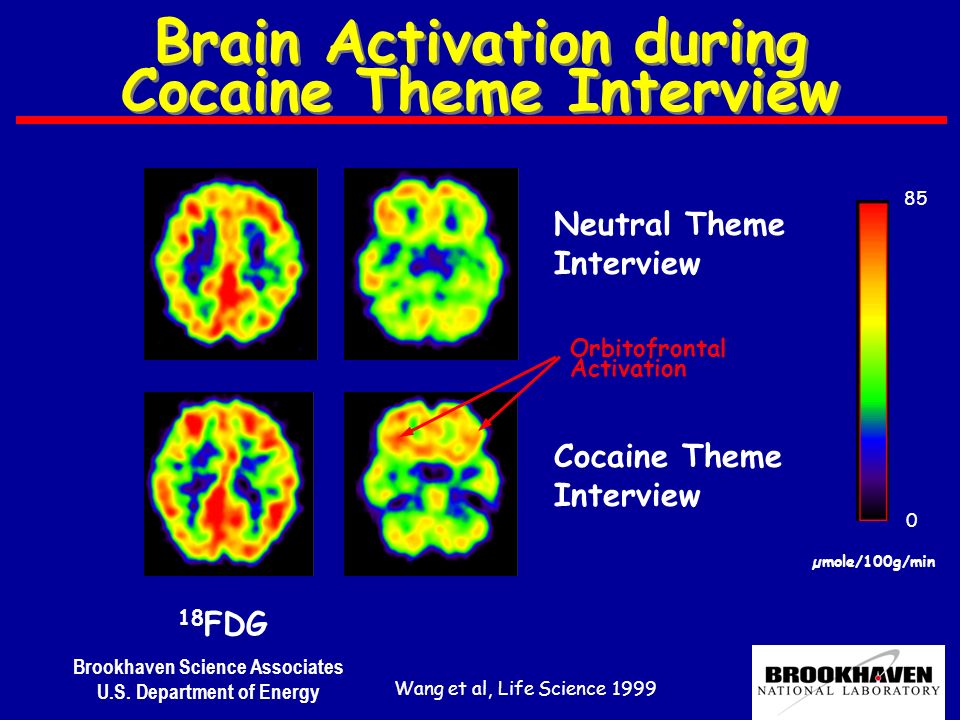 Brain Activation during Cocaine Theme Interview

Neutral Theme Interview

Orbitofrontal Activation

Cocaine Theme Interview

85

0

μmole/100g/min

$^{18}$FDG

Brookhaven Science Associates
U.S. Department of Energy

Wang et al, Life Science 1999

BROOKHAVEN
NATIONAL LABORATORY